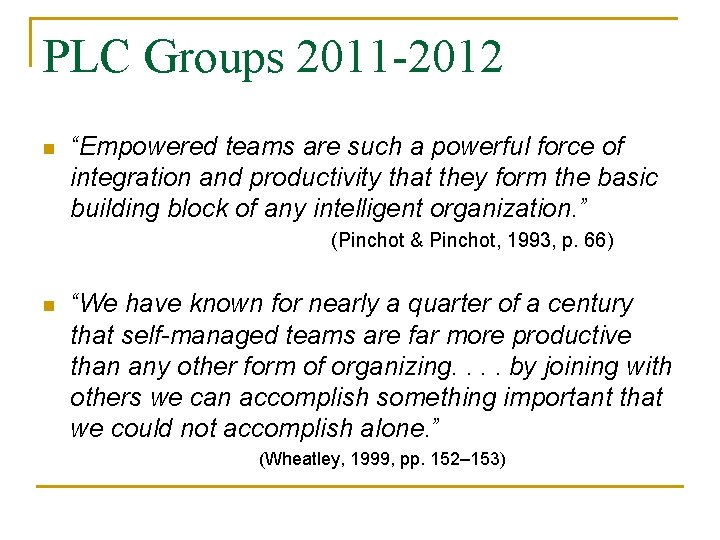 PLC Groups 2011-2012

“Empowered teams are such a powerful force of integration and productivity that they form the basic building block of any intelligent organization.”
(Pinchot & Pinchot, 1993, p. 66)

“We have known for nearly a quarter of a century that self-managed teams are far more productive than any other form of organizing. . . . by joining with others we can accomplish something important that we could not accomplish alone.”
(Wheatley, 1999, pp. 152–153)